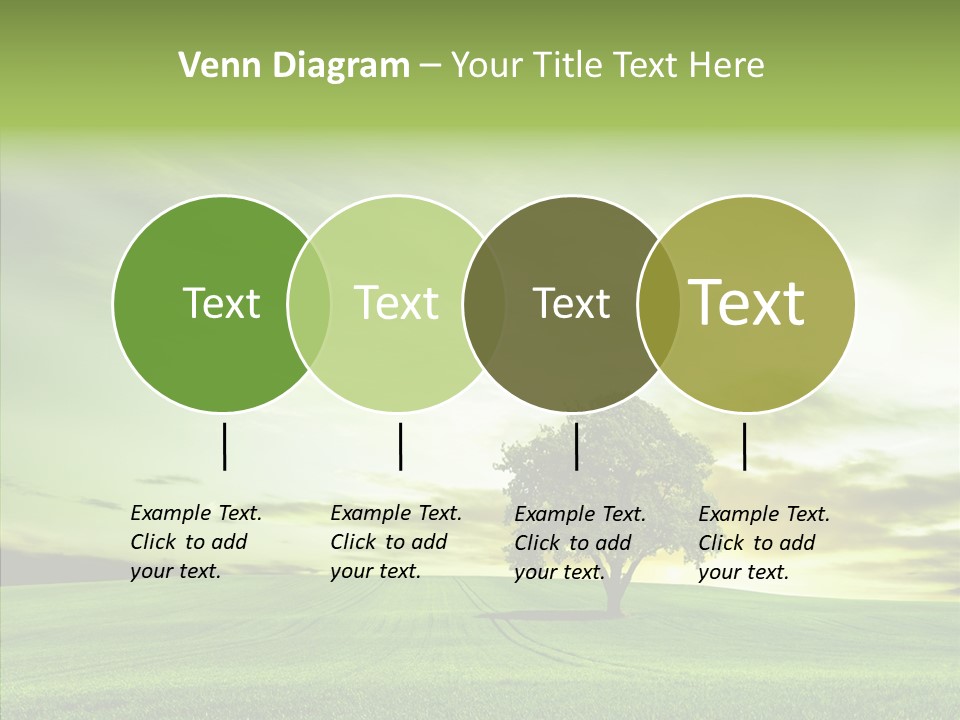 Venn Diagram – Your Title Text Here

Text

Text

Text

Text

Example Text. Click to add your text.

Example Text. Click to add your text.

Example Text. Click to add your text.

Example Text. Click to add your text.